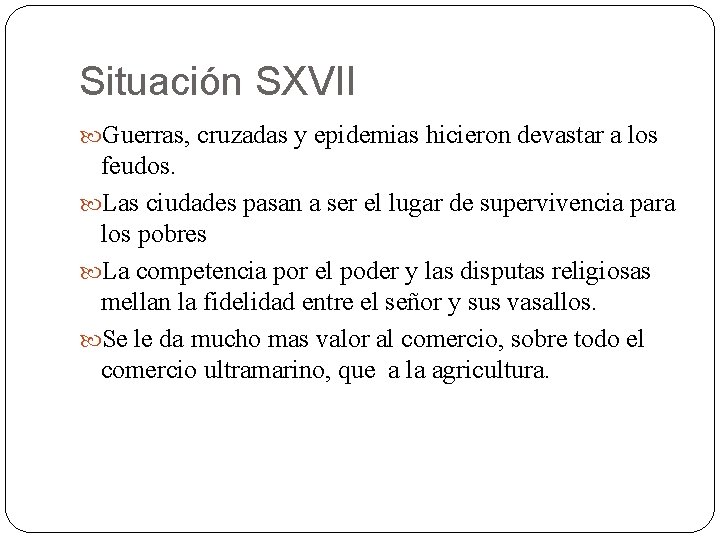 Situación SXVII

Guerras, cruzadas y epidemias hicieron devastar a los feudos.

Las ciudades pasan a ser el lugar de supervivencia para los pobres

La competencia por el poder y las disputas religiosas mellan la fidelidad entre el señor y sus vasallos.

Se le da mucho mas valor al comercio, sobre todo el comercio ultramarino, que a la agricultura.